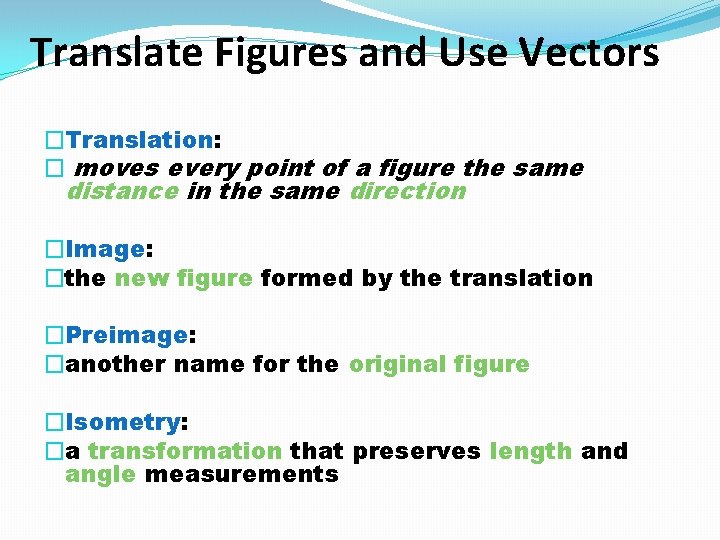 Translate Figures and Use Vectors

□Translation:
□ moves every point of a figure the same distance in the same direction

□Image:
□the new figure formed by the translation

□Preimage:
□another name for the original figure

□Isometry:
□a transformation that preserves length and angle measurements